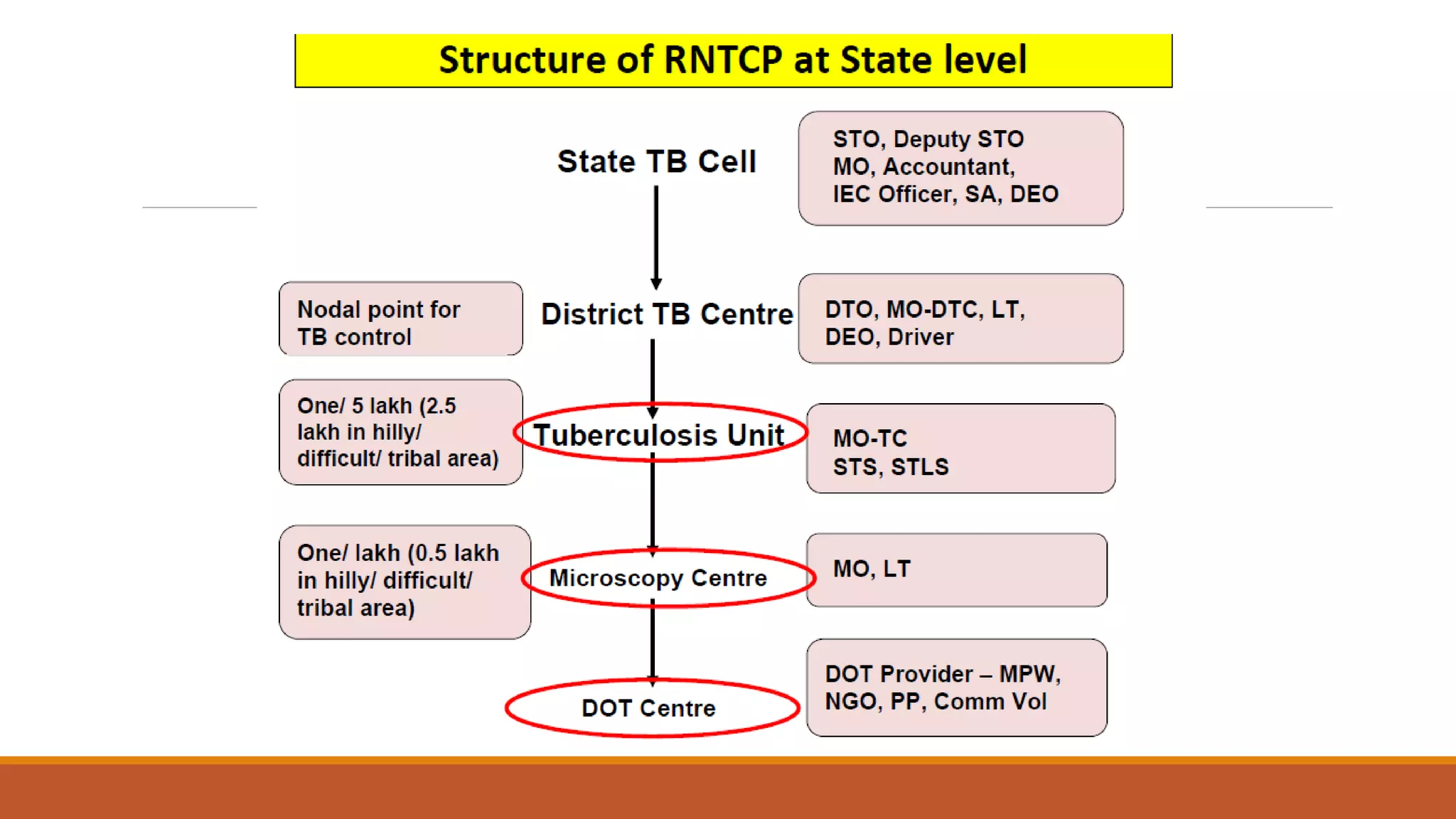 Structure of RNTCP at State level

State TB Cell

STO, Deputy STO
MO, Accountant,
IEC Officer, SA, DEO

Nodal point for TB control

District TB Centre

DTO, MO-DTC, LT,
DEO, Driver

One/ 5 lakh (2.5 lakh in hilly/ difficult/ tribal area)

Tuberculosis Unit

MO-TC
STS, STLS

One/ lakh (0.5 lakh in hilly/ difficult/ tribal area)

Microscopy Centre

MO, LT

DOT Centre

DOT Provider – MPW,
NGO, PP, Comm Vol